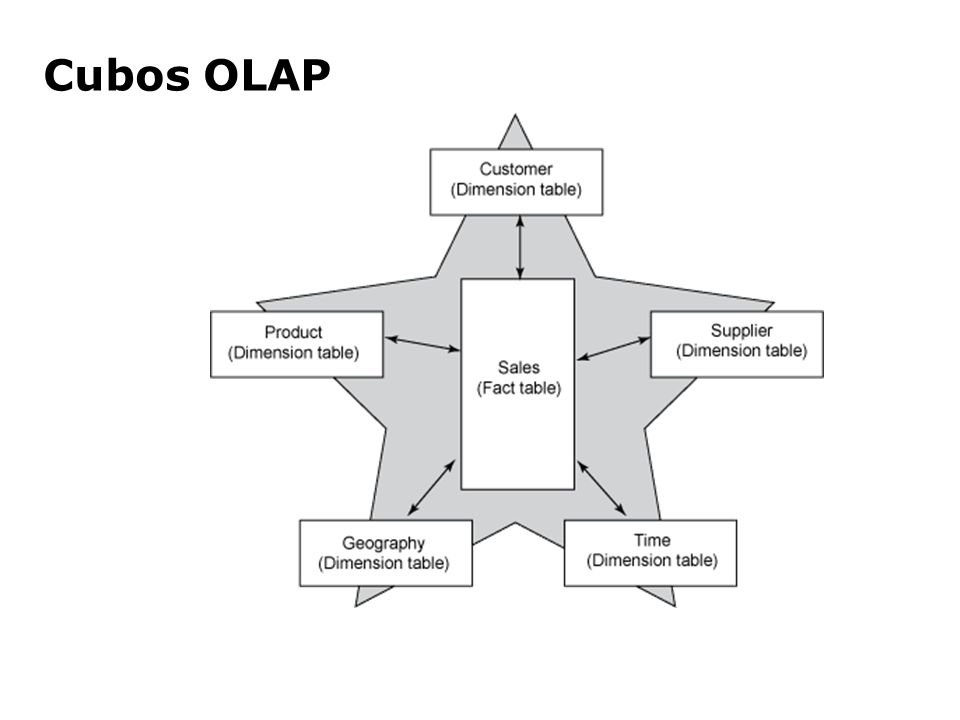 Cubos OLAP

Customer
(Dimension table)

Product
(Dimension table)

Sales
(Fact table)

Supplier
(Dimension table)

Geography
(Dimension table)

Time
(Dimension table)